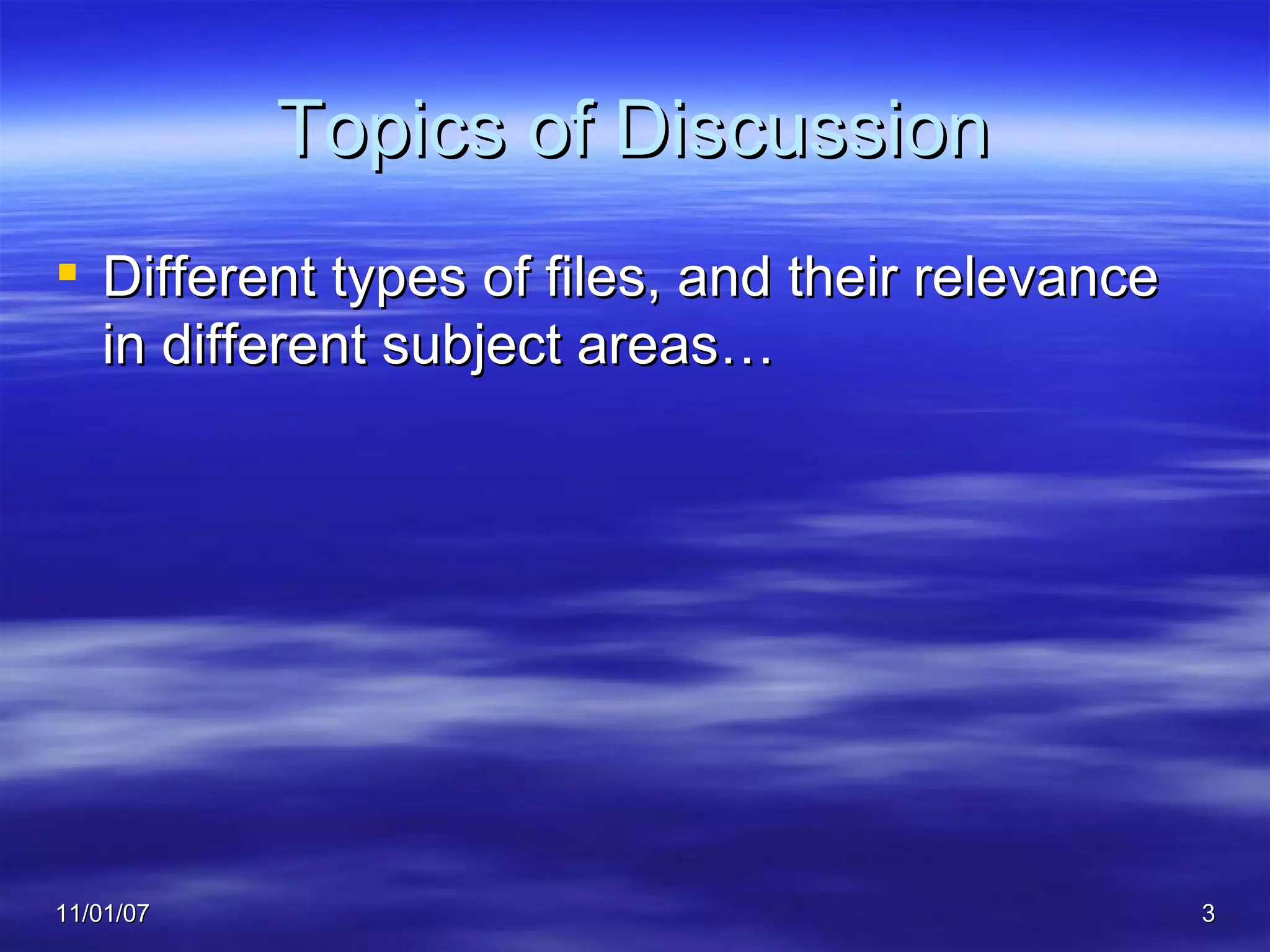 Topics of Discussion

▪ Different types of files, and their relevance in different subject areas…

11/01/07

3